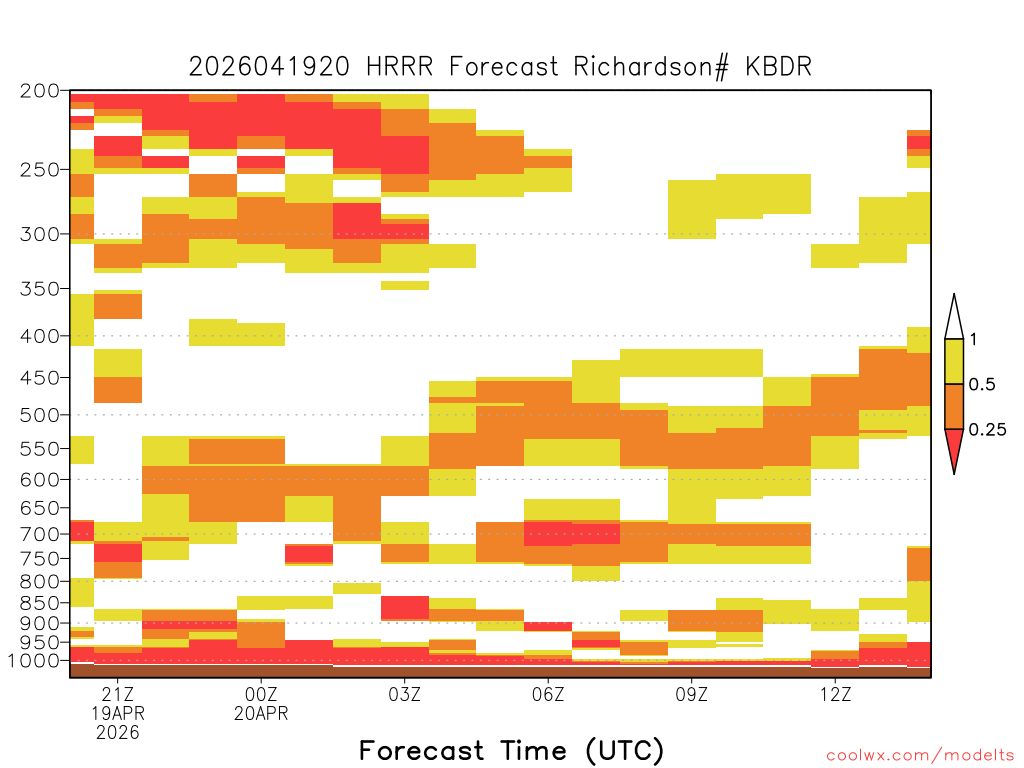 2026041920 HRRR Forecast Richardson# KBDR

200
250
300
350
400
450
500
550
600
650
700
750
800
850
900
950
1000

1
0.5
0.25

21Z
19APR
2026
00Z
20APR
03Z
06Z
09Z
12Z

Forecast Time (UTC)

coolwx.com/modelts